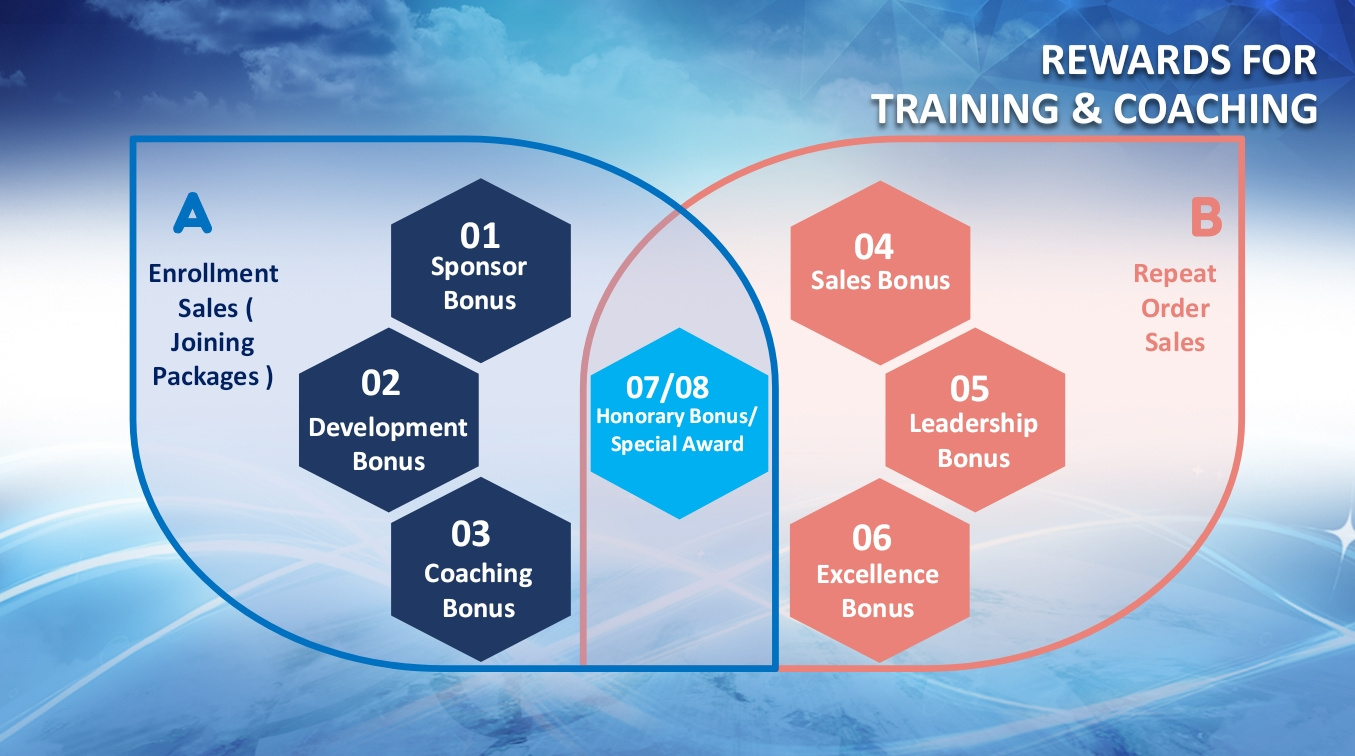 REWARDS FOR TRAINING & COACHING

A

Enrollment Sales ( Joining Packages )

01 Sponsor Bonus

02 Development Bonus

03 Coaching Bonus

07/08 Honorary Bonus/ Special Award

04 Sales Bonus

05 Leadership Bonus

06 Excellence Bonus

B

Repeat Order Sales